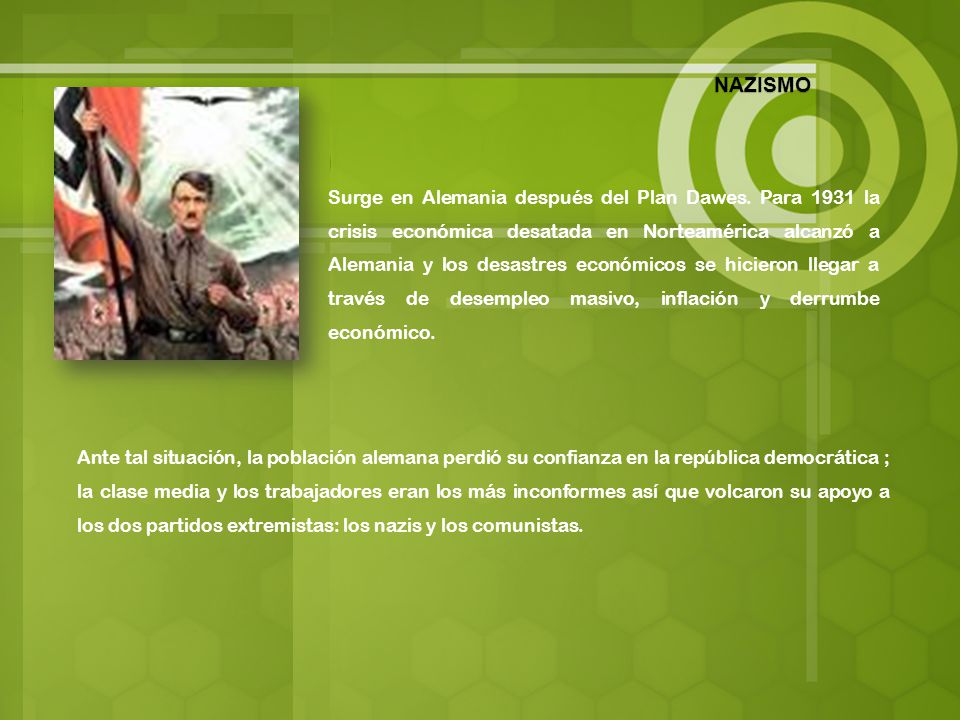 NAZISMO

Surge en Alemania después del Plan Dawes. Para 1931 la crisis económica desatada en Norteamérica alcanzó a Alemania y los desastres económicos se hicieron llegar a través de desempleo masivo, inflación y derrumbe económico.

Ante tal situación, la población alemana perdió su confianza en la república democrática ; la clase media y los trabajadores eran los más inconformes así que volcaron su apoyo a los dos partidos extremistas: los nazis y los comunistas.